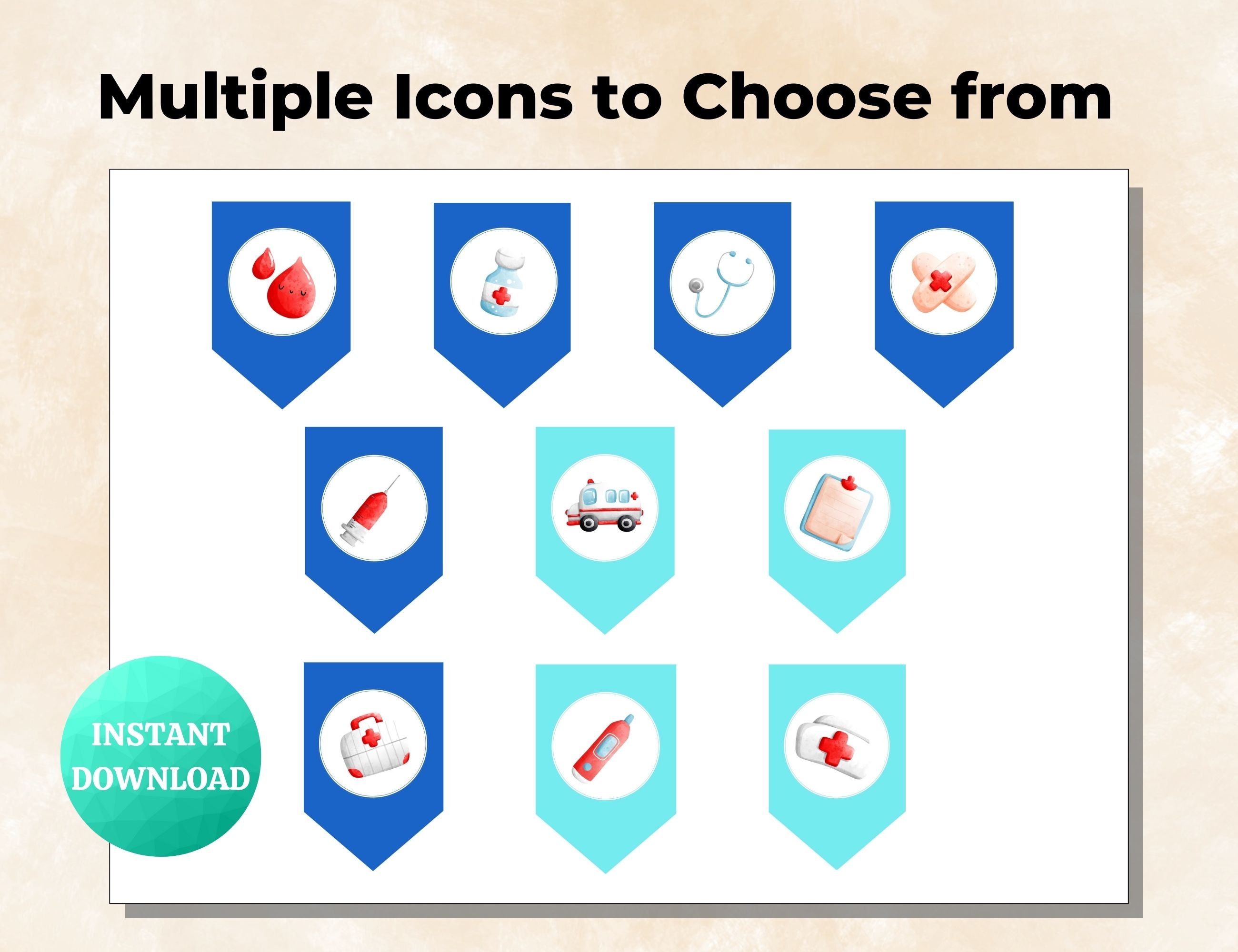 Multiple Icons to Choose from

INSTANT DOWNLOAD